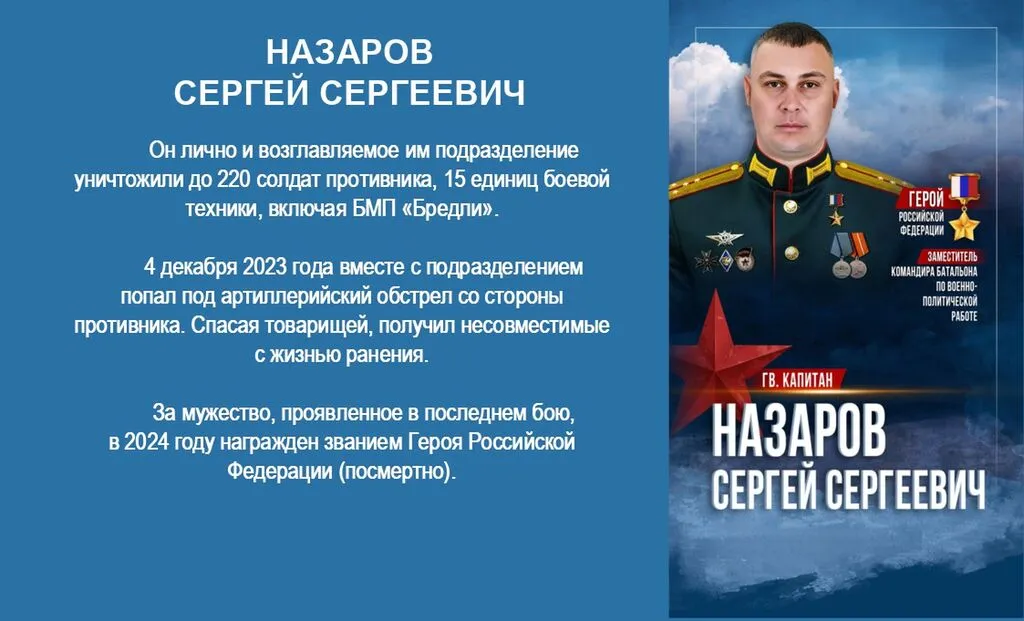 НАЗАРОВ
СЕРГЕЙ СЕРГЕЕВИЧ

Он лично и возглавляемое им подразделение уничтожили до 220 солдат противника, 15 единиц боевой техники, включая БМП «Бредли».

4 декабря 2023 года вместе с подразделением попал под артиллерийский обстрел со стороны противника. Спасая товарищей, получил несовместимые с жизнью ранения.

За мужество, проявленное в последнем бою, в 2024 году награжден званием Героя Российской Федерации (посмертно).

ГЕРОЙ
РОССИЙСКОЙ ФЕДЕРАЦИИ

ЗАМЕСТИТЕЛЬ КОМАНДИРА БАТАЛЬОНА ПО ВОЕННО-ПОЛИТИЧЕСКОЙ РАБОТЕ

ГВ. КАПИТАН

НАЗАРОВ
СЕРГЕЙ СЕРГЕЕВИЧ